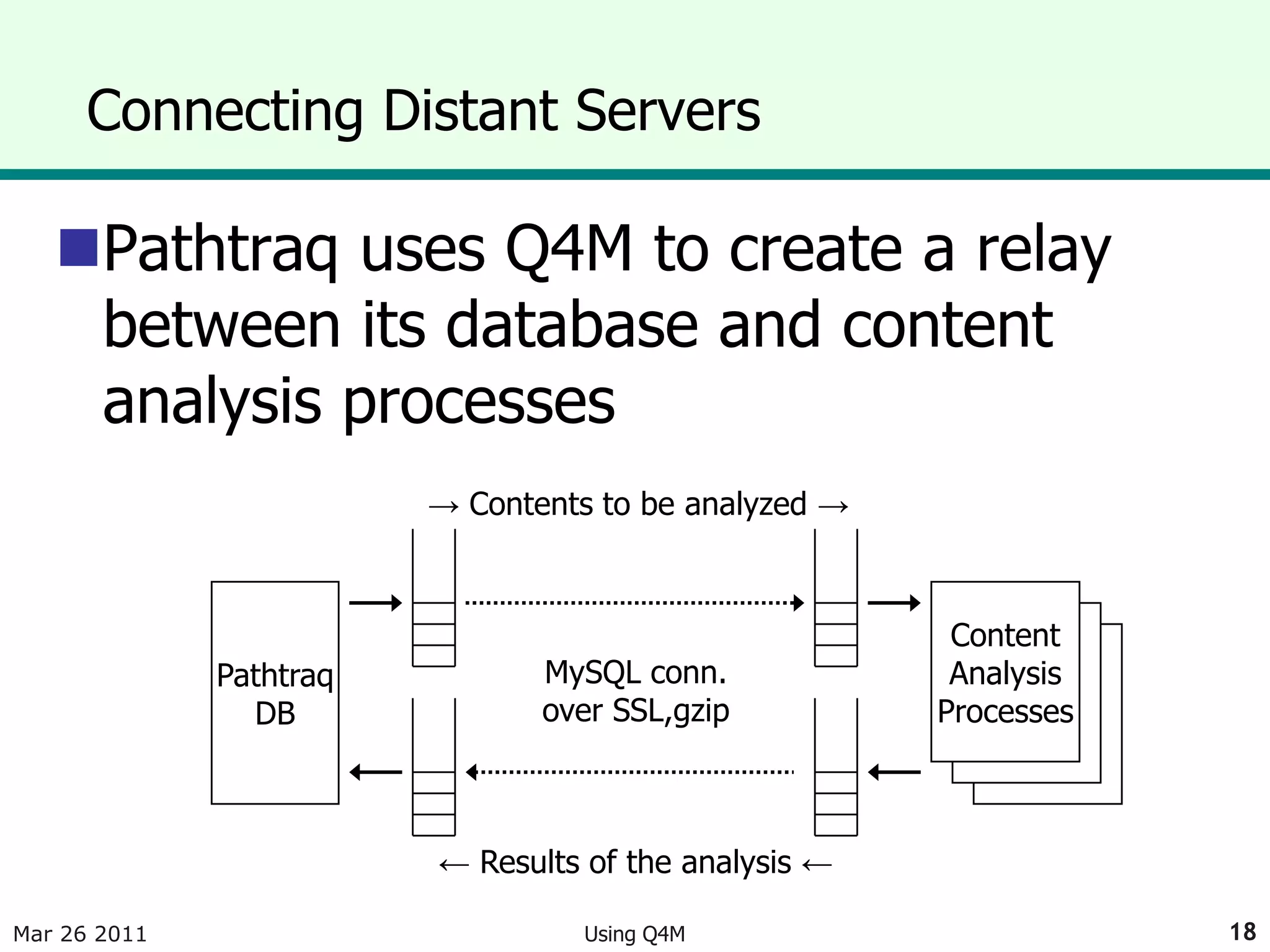 Connecting Distant Servers

Pathtraq uses Q4M to create a relay between its database and content analysis processes

→ Contents to be analyzed →

Pathtraq DB

MySQL conn. over SSL,gzip

Content Analysis Processes

← Results of the analysis ←

Mar 26 2011

Using Q4M

18